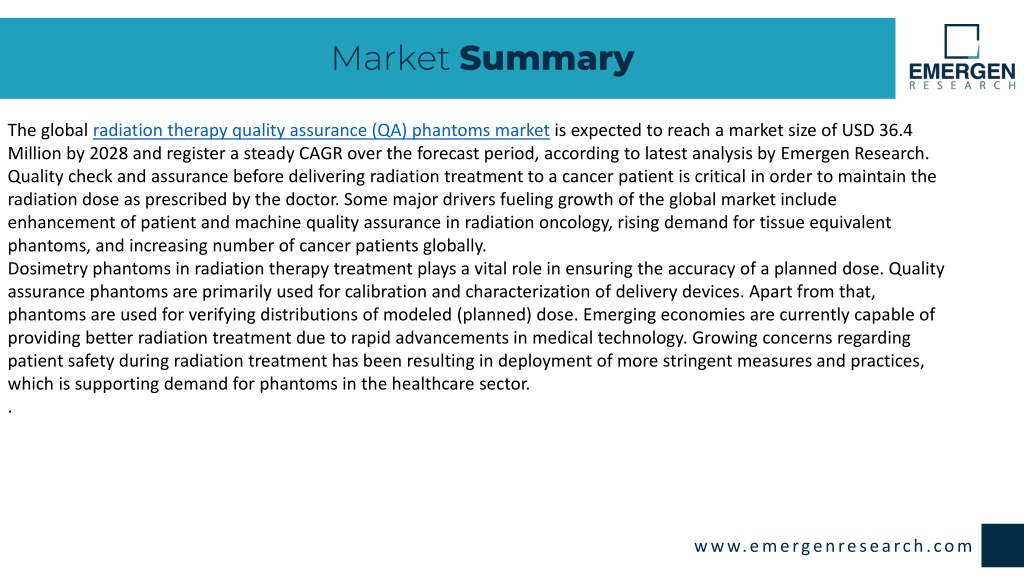 Market Summary

EMERGEN
RESEARCH

The global radiation therapy quality assurance (QA) phantoms market is expected to reach a market size of USD 36.4 Million by 2028 and register a steady CAGR over the forecast period, according to latest analysis by Emergen Research. Quality check and assurance before delivering radiation treatment to a cancer patient is critical in order to maintain the radiation dose as prescribed by the doctor. Some major drivers fueling growth of the global market include enhancement of patient and machine quality assurance in radiation oncology, rising demand for tissue equivalent phantoms, and increasing number of cancer patients globally.
Dosimetry phantoms in radiation therapy treatment plays a vital role in ensuring the accuracy of a planned dose. Quality assurance phantoms are primarily used for calibration and characterization of delivery devices. Apart from that, phantoms are used for verifying distributions of modeled (planned) dose. Emerging economies are currently capable of providing better radiation treatment due to rapid advancements in medical technology. Growing concerns regarding patient safety during radiation treatment has been resulting in deployment of more stringent measures and practices, which is supporting demand for phantoms in the healthcare sector.
.

www.emergenresearch.com